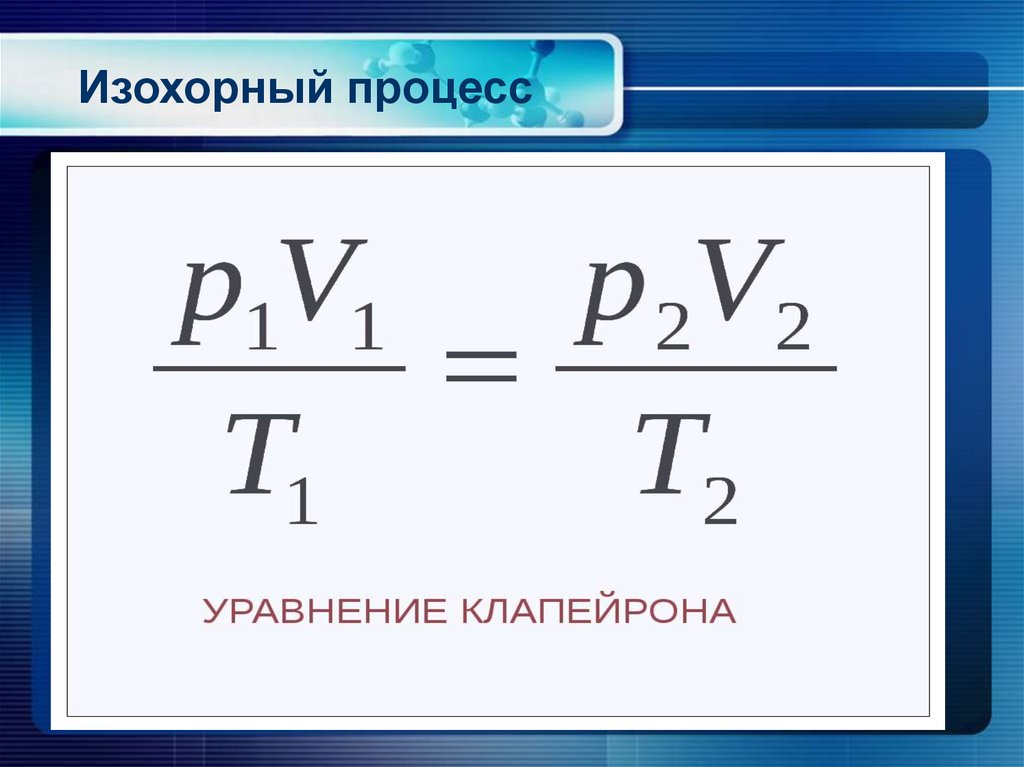 Изохорный процесс

$\frac{p_1V_1}{T_1} = \frac{p_2V_2}{T_2}$

УРАВНЕНИЕ КЛАПЕЙРОНА